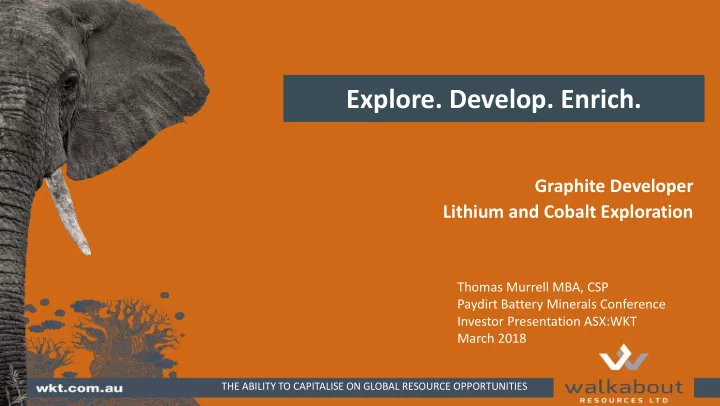 Explore. Develop. Enrich.

Graphite Developer
Lithium and Cobalt Exploration

Thomas Murrell MBA, CSP
Paydirt Battery Minerals Conference
Investor Presentation ASX:WKT
March 2018

wkt.com.au

THE ABILITY TO CAPITALISE ON GLOBAL RESOURCE OPPORTUNITIES

walkabout
RESOURCES LTD